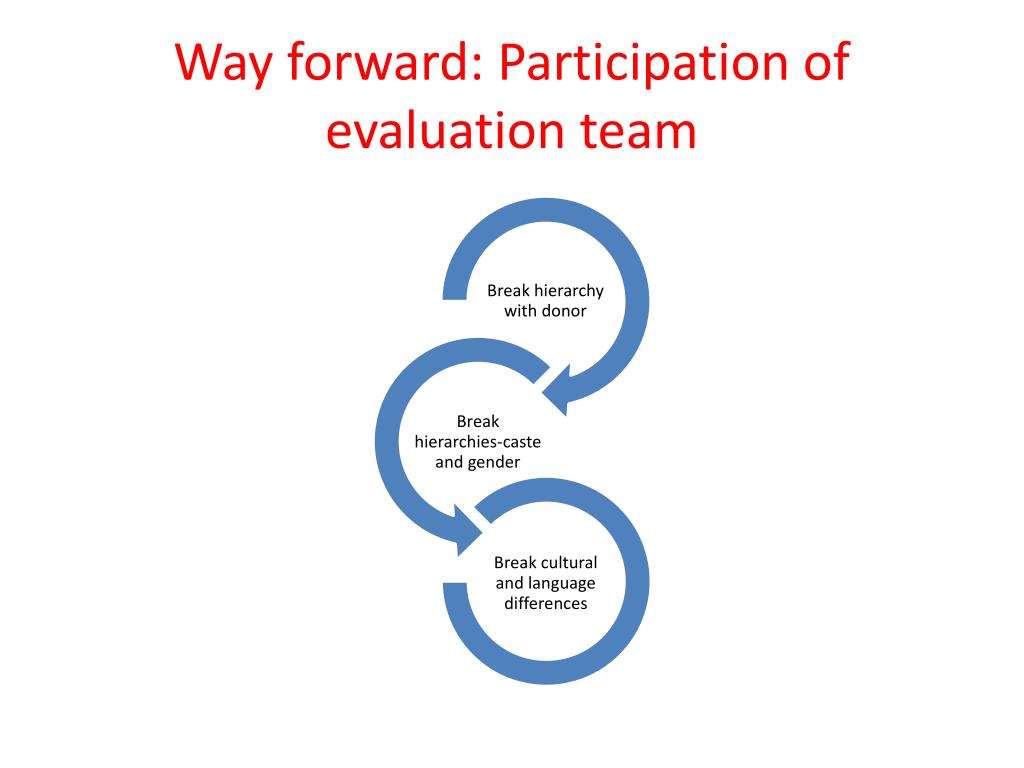 Way forward: Participation of evaluation team

Break hierarchy with donor

Break hierarchies-caste and gender

Break cultural and language differences